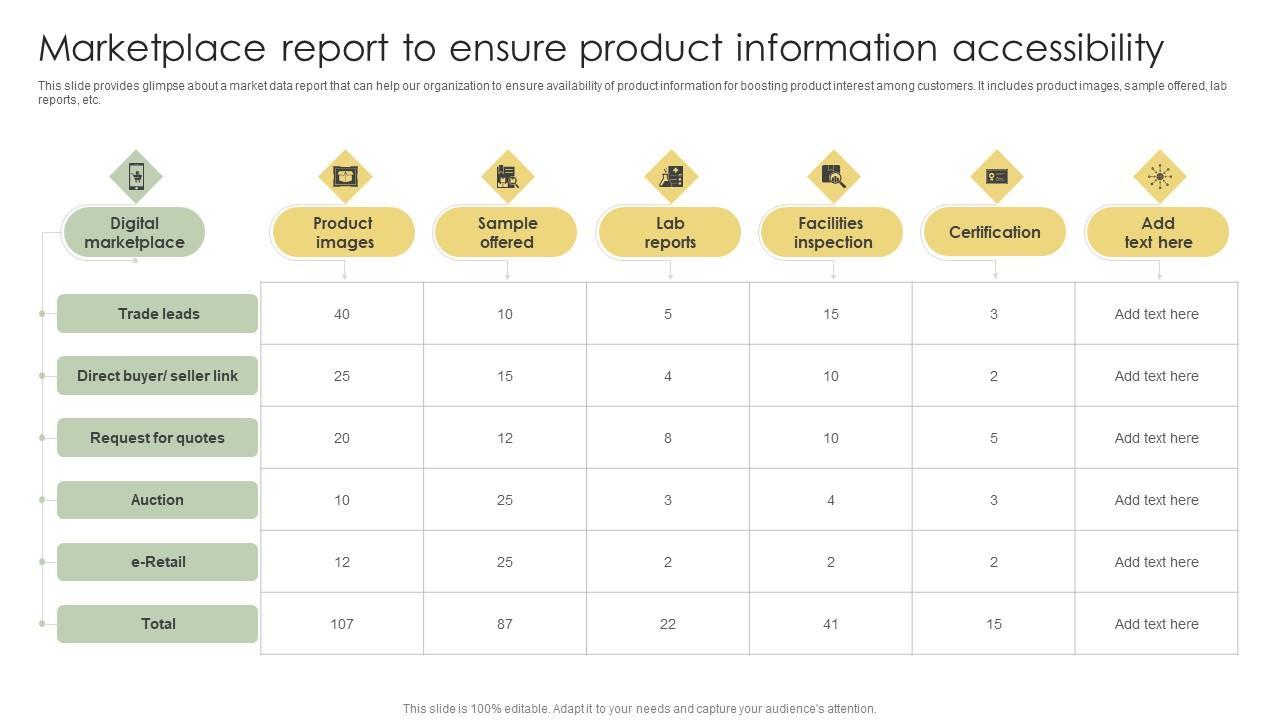 Marketplace report to ensure product information accessibility

This slide provides glimpse about a market data report that can help our organization to ensure availability of product information for boosting product interest among customers. It includes product images, sample offered, lab reports, etc.

| Digital marketplace | Product images | Sample offered | Lab reports | Facilities inspection | Certification | Add text here |
|---|---|---|---|---|---|---|
| Trade leads | 40 | 10 | 5 | 15 | 3 | Add text here |
| Direct buyer/ seller link | 25 | 15 | 4 | 10 | 2 | Add text here |
| Request for quotes | 20 | 12 | 8 | 10 | 5 | Add text here |
| Auction | 10 | 25 | 3 | 4 | 3 | Add text here |
| e-Retail | 12 | 25 | 2 | 2 | 2 | Add text here |
| Total | 107 | 87 | 22 | 41 | 15 | Add text here |

This slide is 100% editable. Adapt it to your needs and capture your audience's attention.